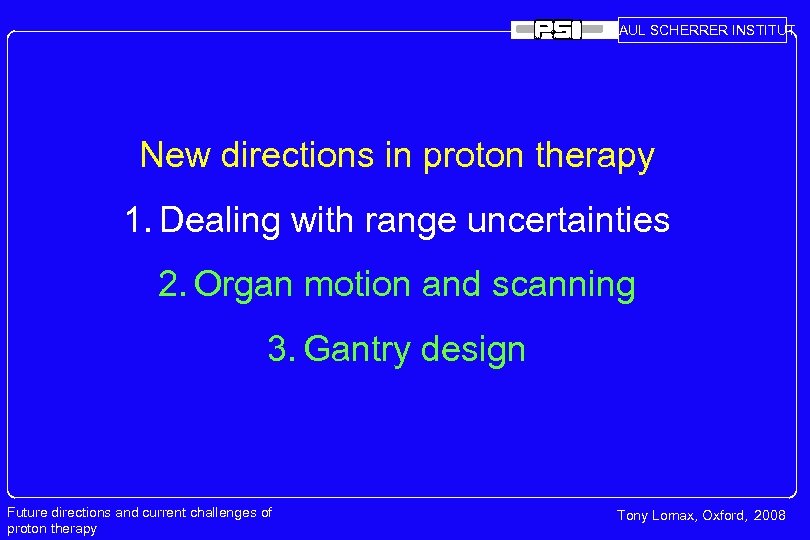 PSI AUL SCHERRER INSTITUT

New directions in proton therapy

1. Dealing with range uncertainties

2. Organ motion and scanning

3. Gantry design

Future directions and current challenges of proton therapy

Tony Lomax, Oxford, 2008